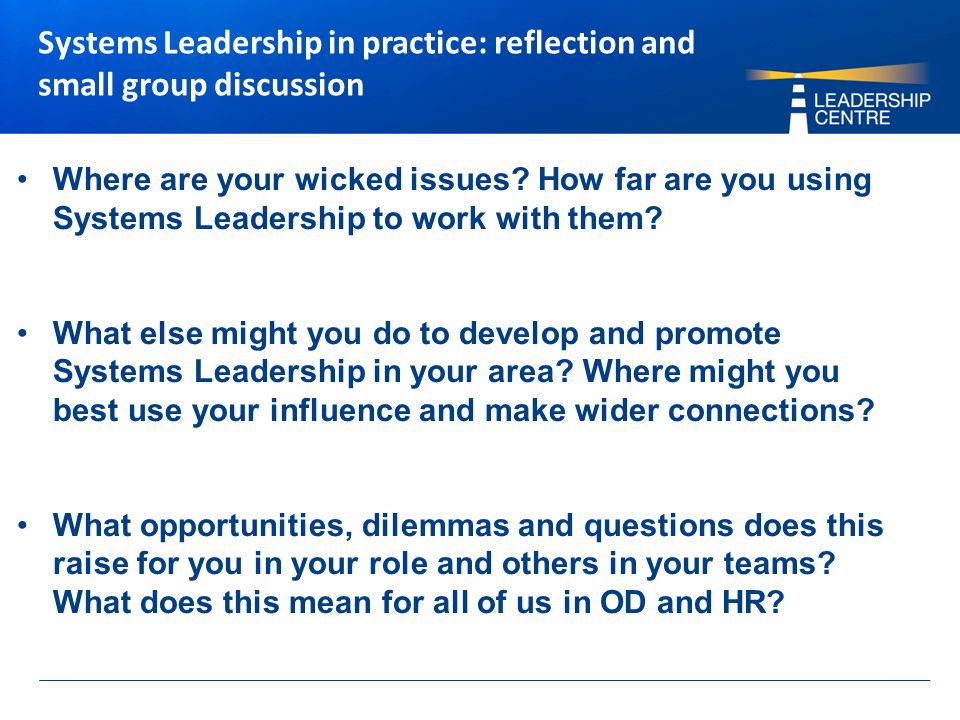 Systems Leadership in practice: reflection and small group discussion

LEADERSHIP CENTRE

• Where are your wicked issues? How far are you using Systems Leadership to work with them?

• What else might you do to develop and promote Systems Leadership in your area? Where might you best use your influence and make wider connections?

• What opportunities, dilemmas and questions does this raise for you in your role and others in your teams? What does this mean for all of us in OD and HR?